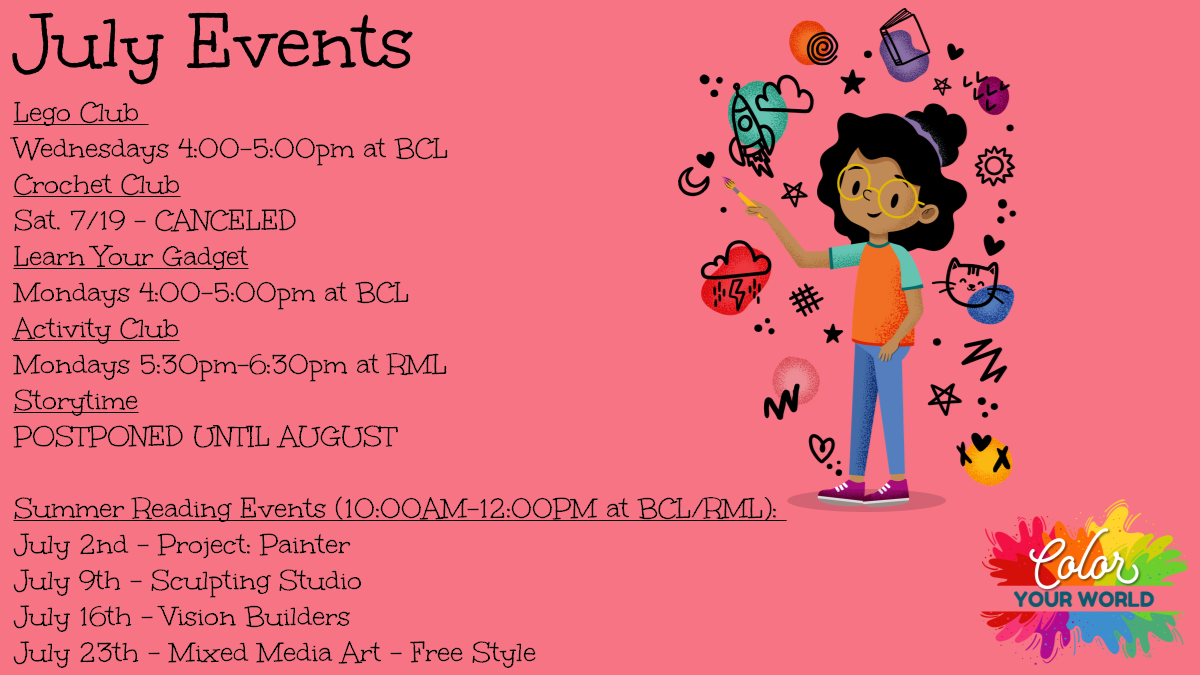 July Events

Lego Club
Wednesdays 4:00-5:00pm at BCL
Crochet Club
Sat. 7/19 - CANCELED
Learn Your Gadget
Mondays 4:00-5:00pm at BCL
Activity Club
Mondays 5:30pm-6:30pm at RML
Storytime
POSTPONED UNTIL AUGUST

Summer Reading Events (10:00AM-12:00PM at BCL/RML):
July 2nd - Project: Painter
July 9th - Sculpting Studio
July 16th - Vision Builders
July 23th - Mixed Media Art - Free Style

Color YOUR WORLD